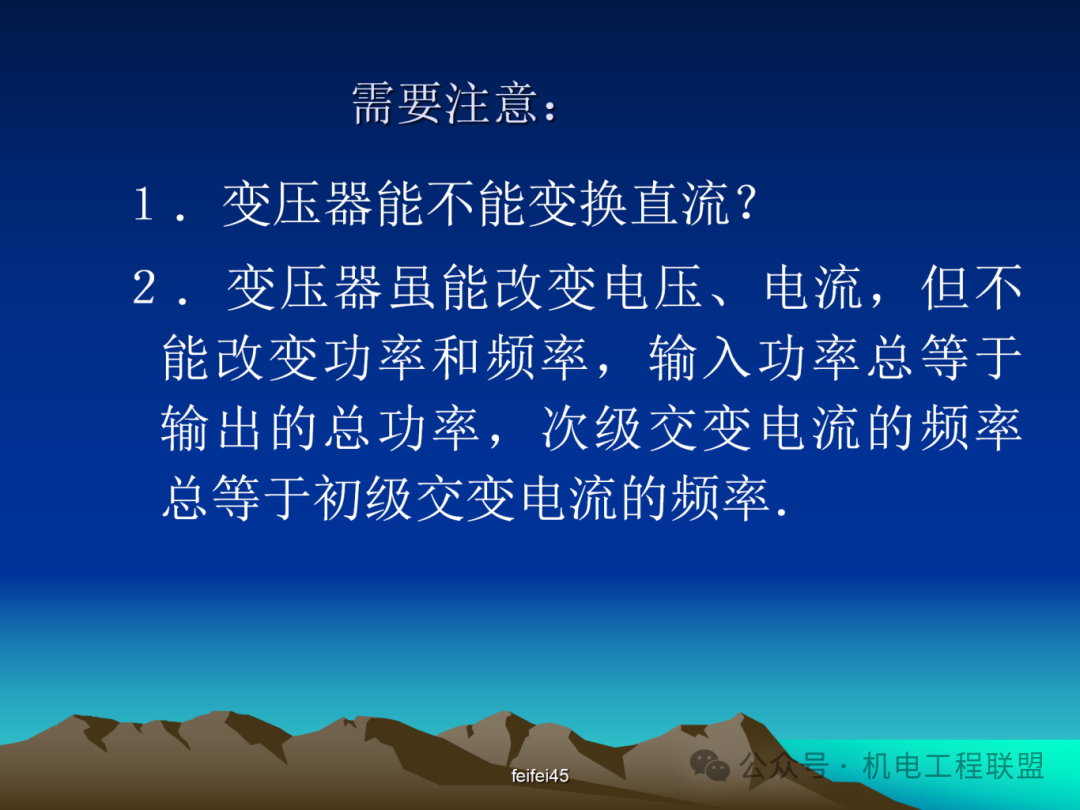 需要注意：

1．变压器能不能变换直流？

2．变压器虽能改变电压、电流，但不能改变功率和频率，输入功率总等于输出的总功率，次级交变电流的频率总等于初级交变电流的频率.

feifei45

公众号 · 机电工程联盟